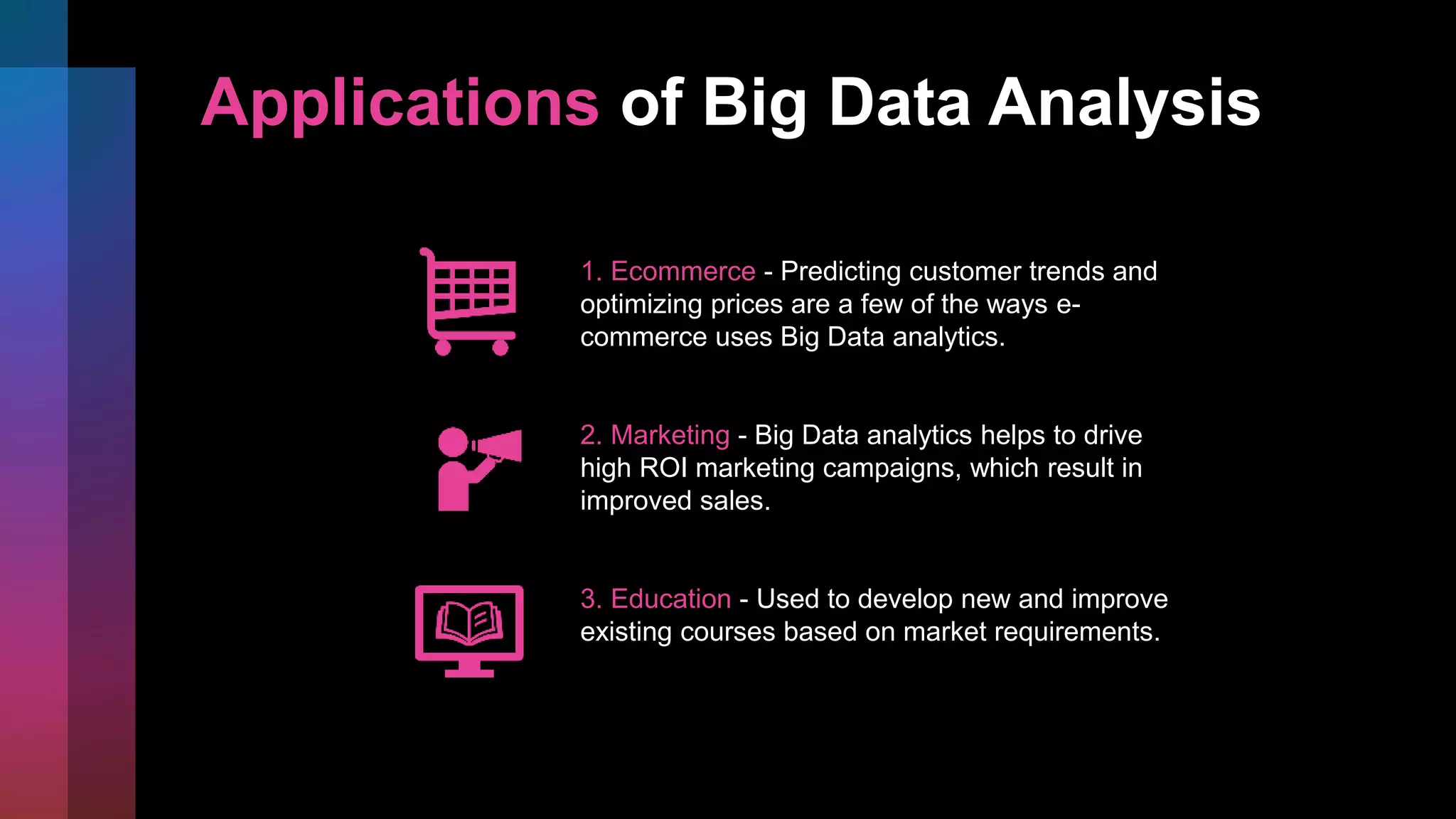 Applications of Big Data Analysis

1. Ecommerce - Predicting customer trends and optimizing prices are a few of the ways e-commerce uses Big Data analytics.

2. Marketing - Big Data analytics helps to drive high ROI marketing campaigns, which result in improved sales.

3. Education - Used to develop new and improve existing courses based on market requirements.